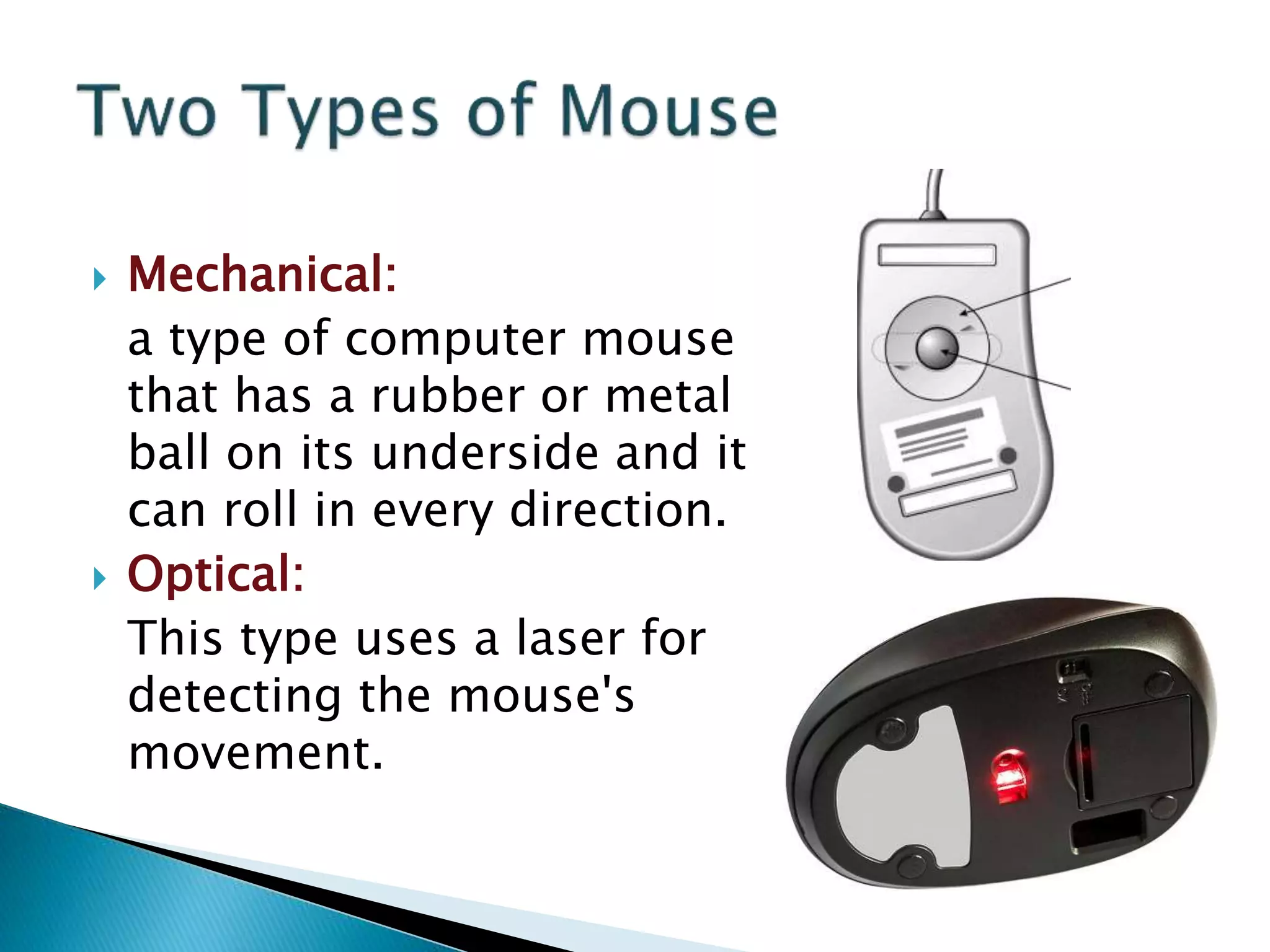 Two Types of Mouse

Mechanical:
a type of computer mouse that has a rubber or metal ball on its underside and it can roll in every direction.

Optical:
This type uses a laser for detecting the mouse's movement.